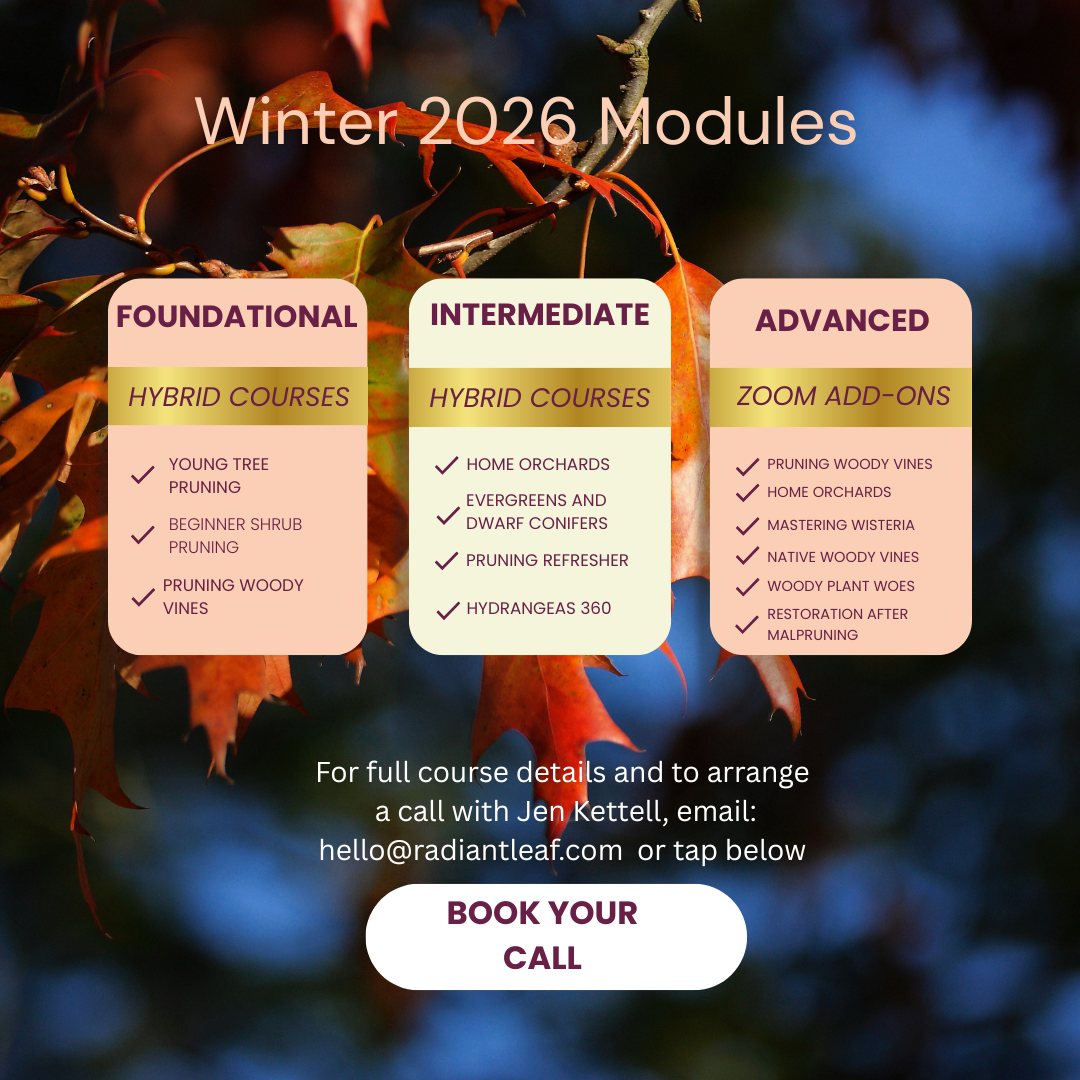 Winter 2026 Modules

FOUNDATIONAL

HYBRID COURSES

YOUNG TREE PRUNING

BEGINNER SHRUB PRUNING

PRUNING WOODY VINES

INTERMEDIATE

HYBRID COURSES

HOME ORCHARDS

EVERGREENS AND DWARF CONIFERS

PRUNING REFRESHER

HYDRANGEAS 360

ADVANCED

ZOOM ADD-ONS

PRUNING WOODY VINES

HOME ORCHARDS

MASTERING WISTERIA

NATIVE WOODY VINES

WOODY PLANT WOES

RESTORATION AFTER MALPRUNING

For full course details and to arrange a call with Jen Kettell, email: hello@radiantleaf.com or tap below

BOOK YOUR CALL